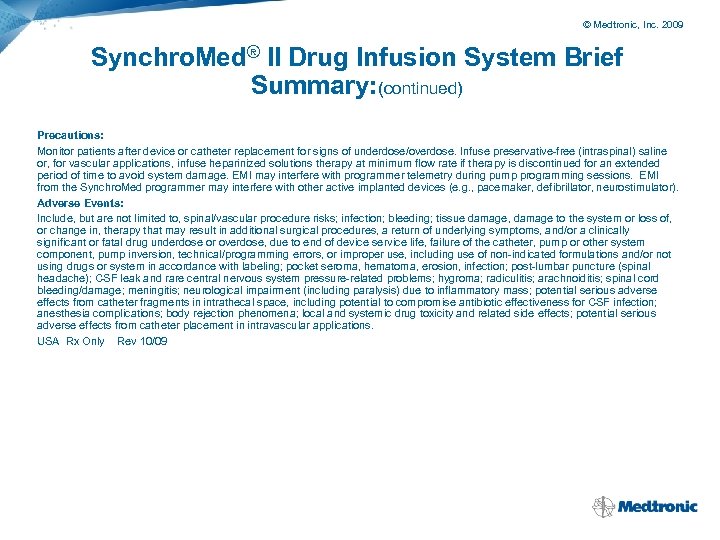 © Medtronic, Inc. 2009

SynchroMed® II Drug Infusion System Brief Summary:(continued)

Precautions:

Monitor patients after device or catheter replacement for signs of underdose/overdose. Infuse preservative-free (intraspinal) saline or, for vascular applications, infuse heparinized solutions therapy at minimum flow rate if therapy is discontinued for an extended period of time to avoid system damage. EMI may interfere with programmer telemetry during pump programming sessions. EMI from the SynchroMed programmer may interfere with other active implanted devices (e.g., pacemaker, defibrillator, neurostimulator).

Adverse Events:

Include, but are not limited to, spinal/vascular procedure risks; infection; bleeding; tissue damage, damage to the system or loss of, or change in, therapy that may result in additional surgical procedures, a return of underlying symptoms, and/or a clinically significant or fatal drug underdose or overdose, due to end of device service life, failure of the catheter, pump or other system component, pump inversion, technical/programming errors, or improper use, including use of non-indicated formulations and/or not using drugs or system in accordance with labeling; pocket seroma, hematoma, erosion, infection; post-lumbar puncture (spinal headache); CSF leak and rare central nervous system pressure-related problems; hygroma; radiculitis; arachnoiditis; spinal cord bleeding/damage; meningitis; neurological impairment (including paralysis) due to inflammatory mass; potential serious adverse effects from catheter fragments in intrathecal space, including potential to compromise antibiotic effectiveness for CSF infection; anesthesia complications; body rejection phenomena; local and systemic drug toxicity and related side effects; potential serious adverse effects from catheter placement in intravascular applications.

USA Rx Only Rev 10/09

Medtronic